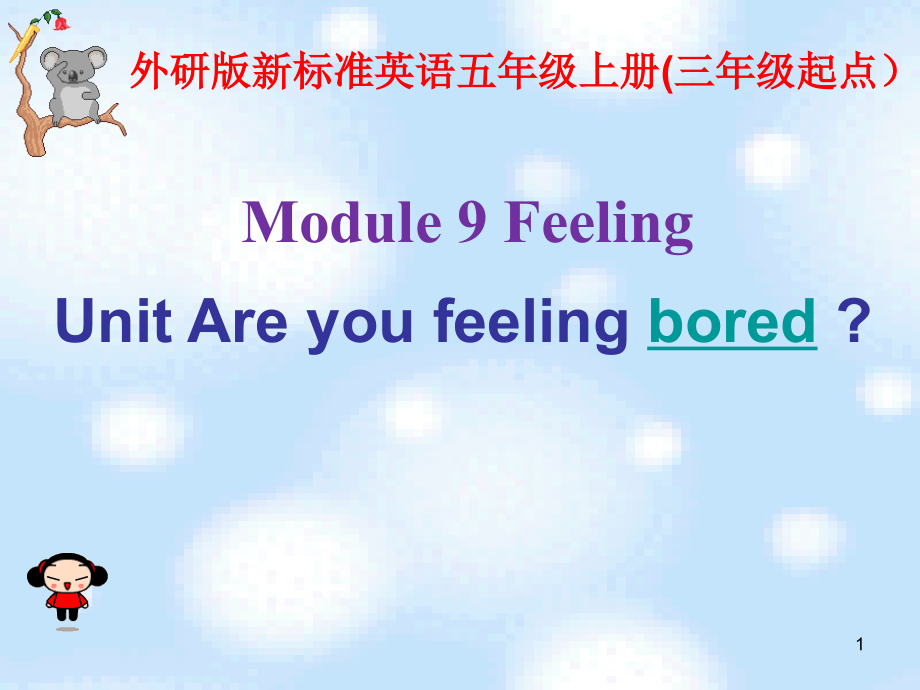 外研版新标准英语五年级上册(三年级起点）

Module 9 Feeling

Unit Are you feeling bored ?

1